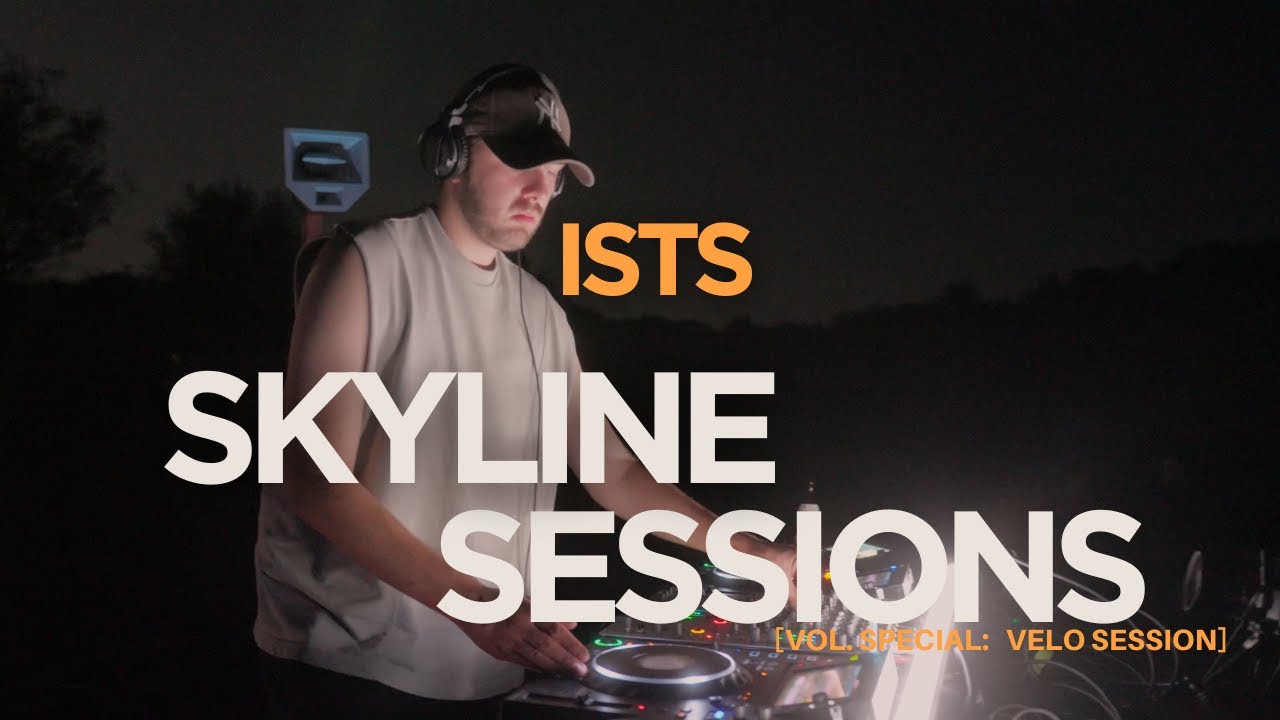 ISTS

SKYLINE SESSIONS

[VOL. SPECIAL: VELO SESSION]